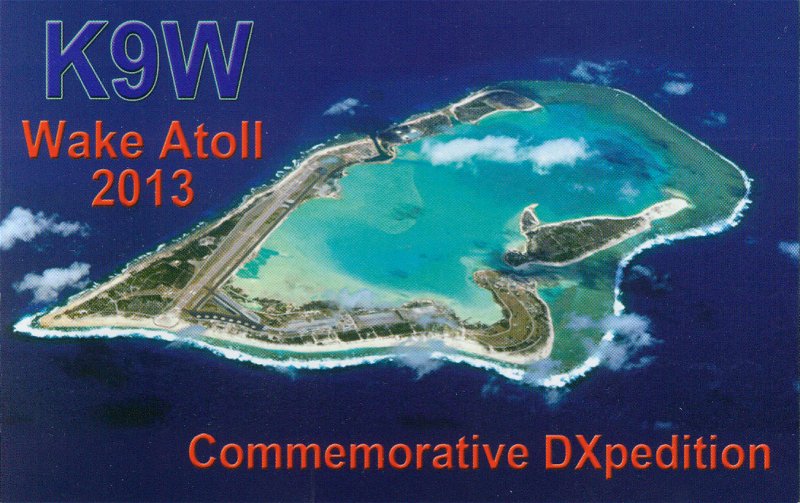 K9W
Wake Atoll
2013

Commemorative DXpedition